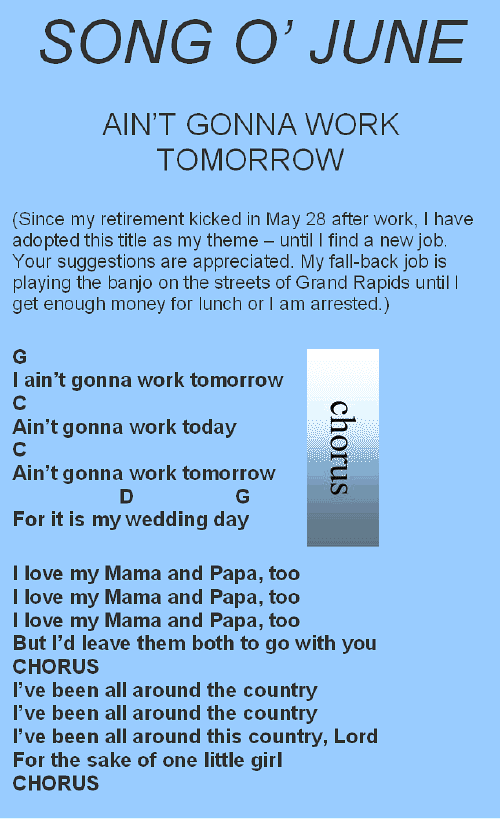 SONG O' JUNE

AIN'T GONNA WORK TOMORROW

(Since my retirement kicked in May 28 after work, I have adopted this title as my theme – until I find a new job. Your suggestions are appreciated. My fall-back job is playing the banjo on the streets of Grand Rapids until I get enough money for lunch or I am arrested.)

G
I ain't gonna work tomorrow
C
Ain't gonna work today
C
Ain't gonna work tomorrow
D G
For it is my wedding day

chorus

I love my Mama and Papa, too
I love my Mama and Papa, too
I love my Mama and Papa, too
But I'd leave them both to go with you
CHORUS
I've been all around the country
I've been all around the country
I've been all around this country, Lord
For the sake of one little girl
CHORUS